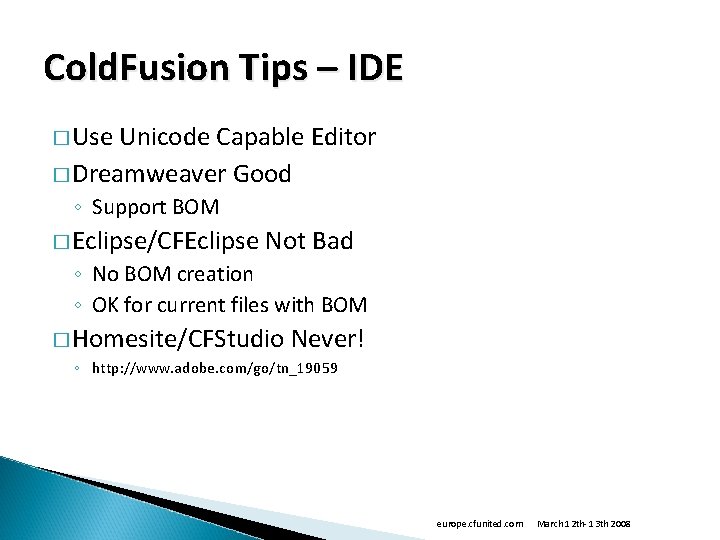 ColdFusion Tips – IDE

□ Use Unicode Capable Editor

□ Dreamweaver Good

◦ Support BOM

□ Eclipse/CFEclipse Not Bad

◦ No BOM creation

◦ OK for current files with BOM

□ Homesite/CFStudio Never!

◦ http://www.adobe.com/go/tn_19059

europe.cfunited.com March 12th-13th 2008